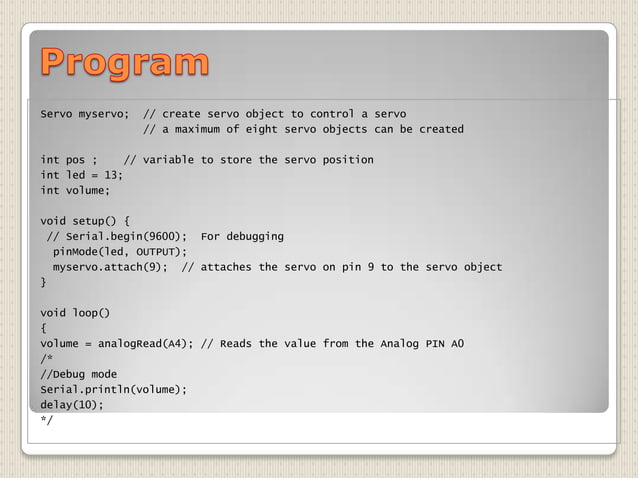 Program

Servo myservo;  // create servo object to control a servo
                // a maximum of eight servo objects can be created

int pos ;    // variable to store the servo position
int led = 13;
int volume;

void setup() {
 // Serial.begin(9600);  For debugging
  pinMode(led, OUTPUT);
  myservo.attach(9);  // attaches the servo on pin 9 to the servo object
}

void loop()
{
volume = analogRead(A4); // Reads the value from the Analog PIN A0
/*
//Debug mode
Serial.println(volume);
delay(10);
*/